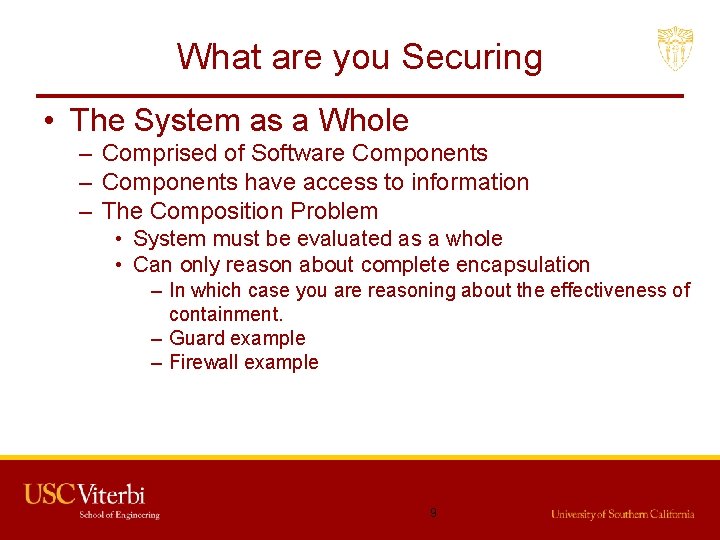 What are you Securing

• The System as a Whole
– Comprised of Software Components
– Components have access to information
– The Composition Problem
• System must be evaluated as a whole
• Can only reason about complete encapsulation
– In which case you are reasoning about the effectiveness of containment.
– Guard example
– Firewall example

USC Viterbi
School of Engineering

9

University of Southern California